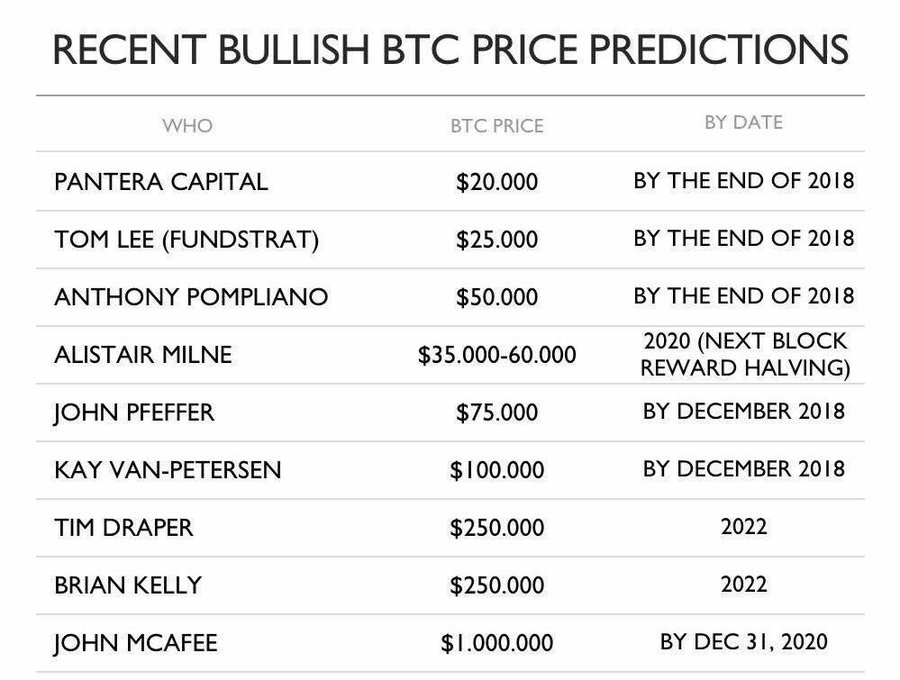 RECENT BULLISH BTC PRICE PREDICTIONS

| WHO | BTC PRICE | BY DATE |
|---|---|---|
| PANTERA CAPITAL | \$20.000 | BY THE END OF 2018 |
| TOM LEE (FUNDSTRAT) | \$25.000 | BY THE END OF 2018 |
| ANTHONY POMPLIANO | \$50.000 | BY THE END OF 2018 |
| ALISTAIR MILNE | \$35.000-60.000 | 2020 (NEXT BLOCK REWARD HALVING) |
| JOHN PFEFFER | \$75.000 | BY DECEMBER 2018 |
| KAY VAN-PETERSEN | \$100.000 | BY DECEMBER 2018 |
| TIM DRAPER | \$250.000 | 2022 |
| BRIAN KELLY | \$250.000 | 2022 |
| JOHN MCAFEE | \$1.000.000 | BY DEC 31, 2020 |